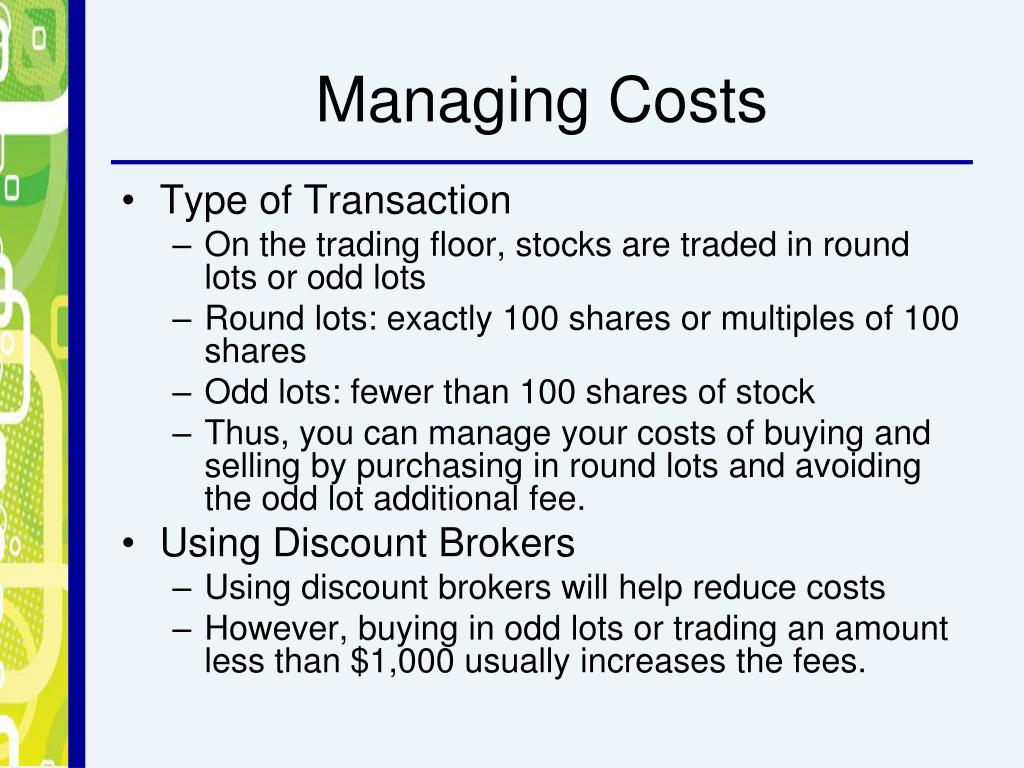 Managing Costs

• Type of Transaction
– On the trading floor, stocks are traded in round lots or odd lots
– Round lots: exactly 100 shares or multiples of 100 shares
– Odd lots: fewer than 100 shares of stock
– Thus, you can manage your costs of buying and selling by purchasing in round lots and avoiding the odd lot additional fee.
• Using Discount Brokers
– Using discount brokers will help reduce costs
– However, buying in odd lots or trading an amount less than \$1,000 usually increases the fees.